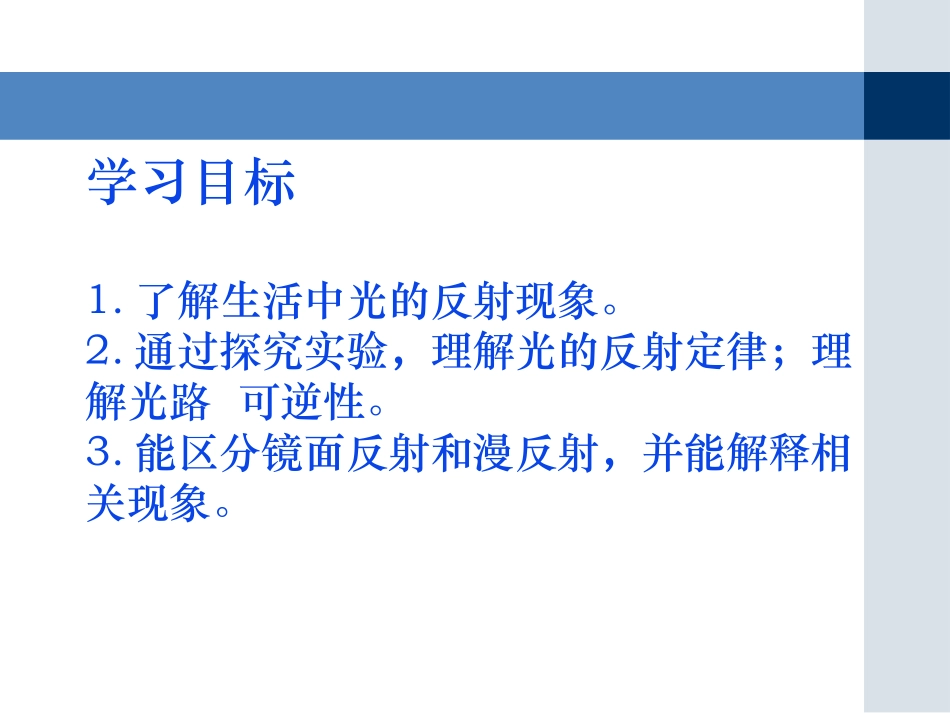 学习目标

1. 了解生活中光的反射现象。
2. 通过探究实验，理解光的反射定律；理解光路 可逆性。
3. 能区分镜面反射和漫反射，并能解释相关现象。